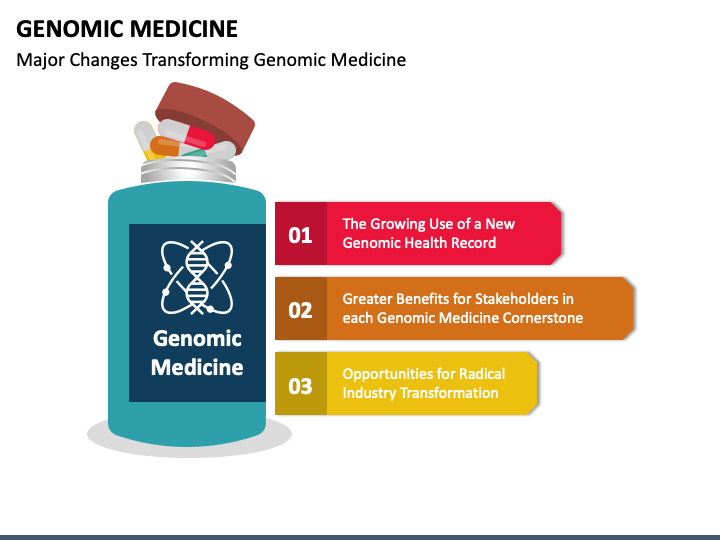 GENOMIC MEDICINE

Major Changes Transforming Genomic Medicine

Genomic Medicine

01 The Growing Use of a New Genomic Health Record

02 Greater Benefits for Stakeholders in each Genomic Medicine Cornerstone

03 Opportunities for Radical Industry Transformation